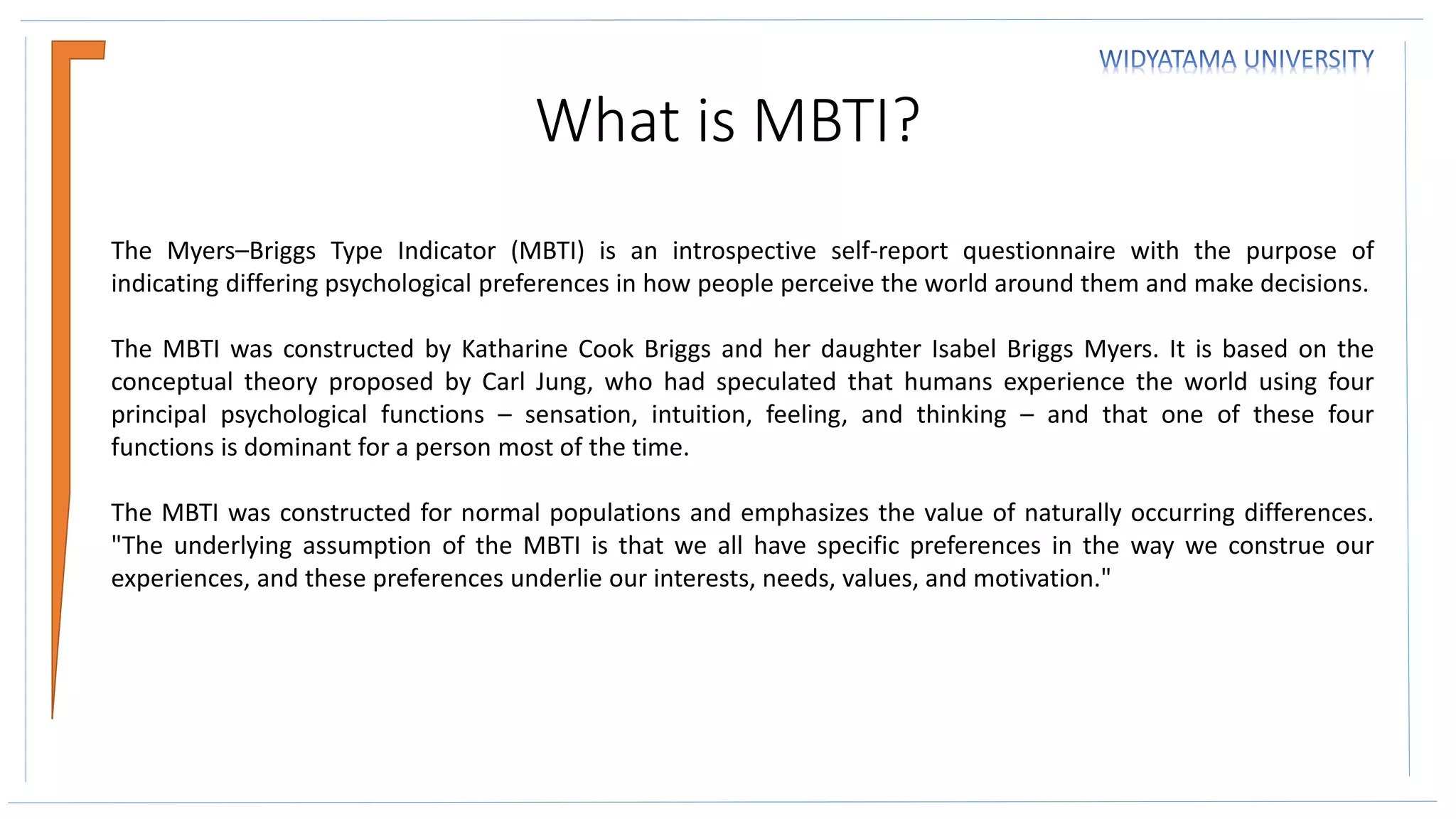 WIDYATAMA UNIVERSITY

What is MBTI?

The Myers–Briggs Type Indicator (MBTI) is an introspective self-report questionnaire with the purpose of indicating differing psychological preferences in how people perceive the world around them and make decisions.

The MBTI was constructed by Katharine Cook Briggs and her daughter Isabel Briggs Myers. It is based on the conceptual theory proposed by Carl Jung, who had speculated that humans experience the world using four principal psychological functions – sensation, intuition, feeling, and thinking – and that one of these four functions is dominant for a person most of the time.

The MBTI was constructed for normal populations and emphasizes the value of naturally occurring differences. "The underlying assumption of the MBTI is that we all have specific preferences in the way we construe our experiences, and these preferences underlie our interests, needs, values, and motivation."